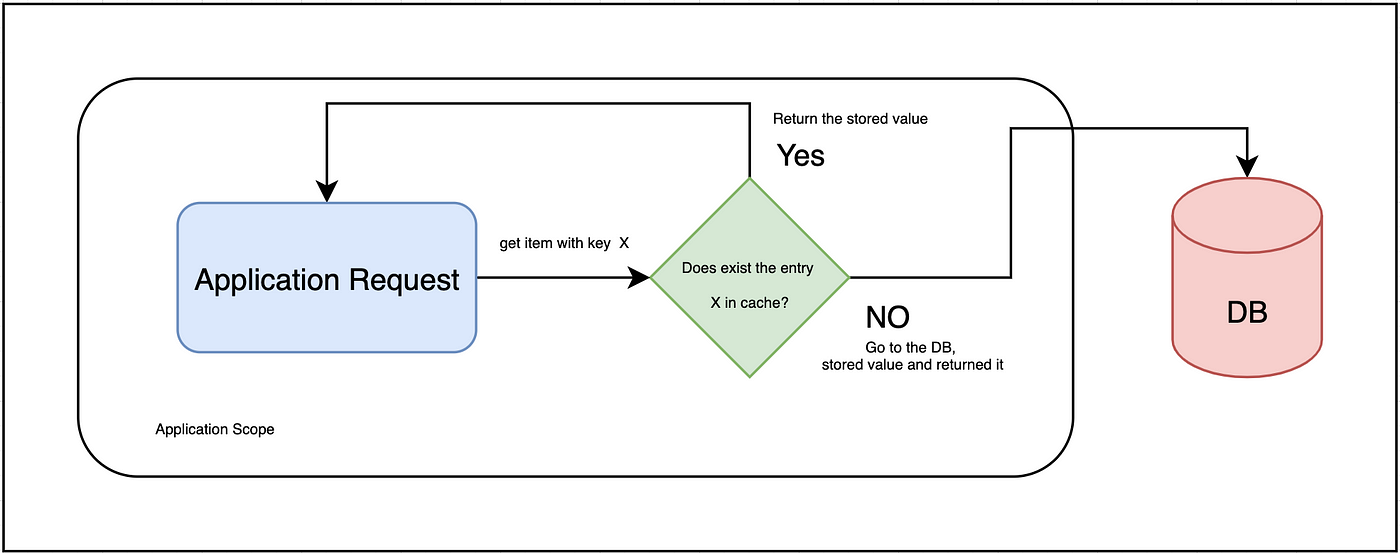 Return the stored value

Yes

Application Request

get item with key X

Does exist the entry

X in cache?

NO

Go to the DB, stored value and returned it

DB

Application Scope